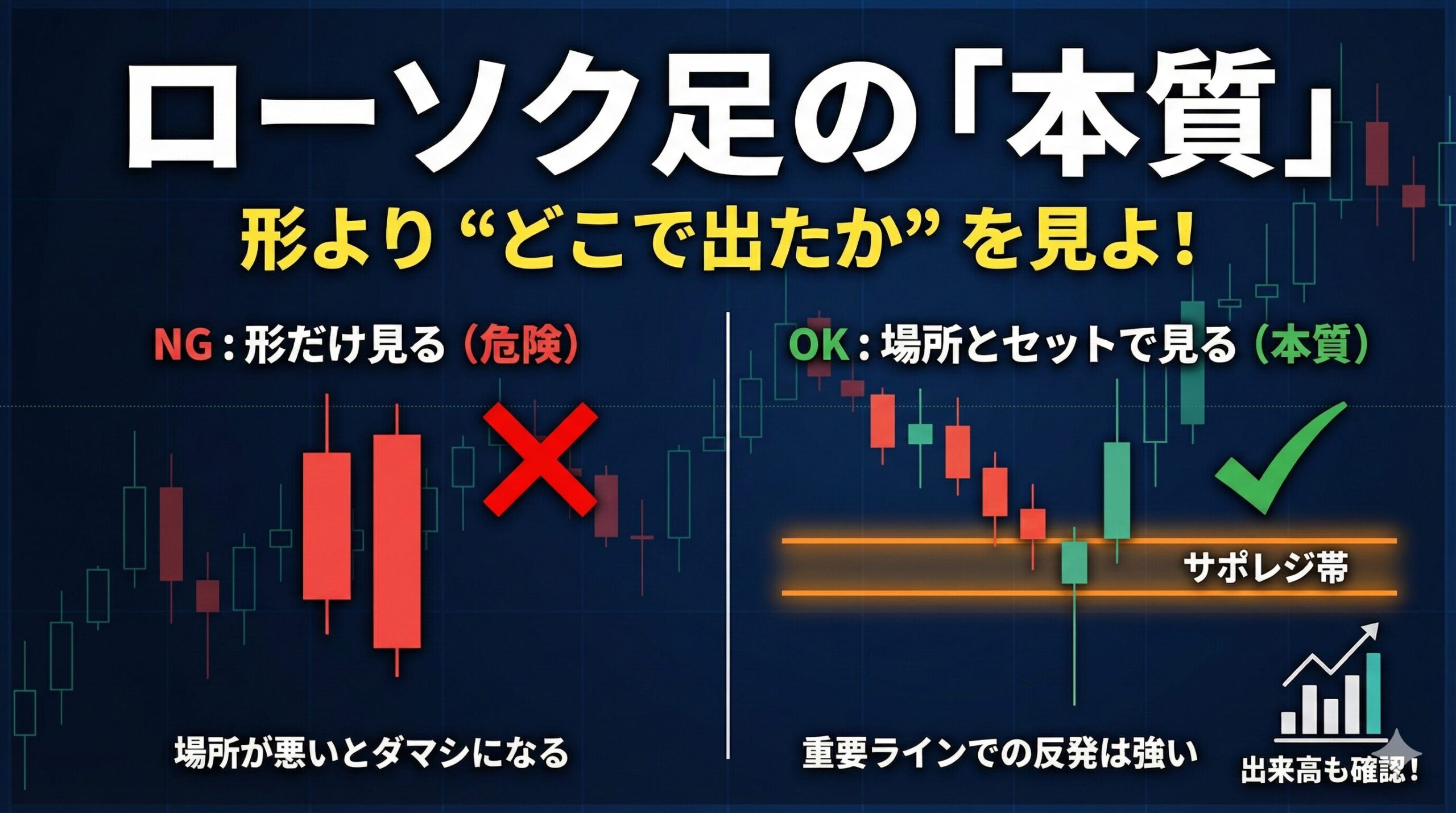 ローソク足の「本質」

形より “どこで出たか” を見よ!

NG:形だけ見る(危険)

場所が悪いとダマシになる

OK:場所とセットで見る(本質)

サポレジ帯

重要ラインでの反発は強い

出来高も確認!